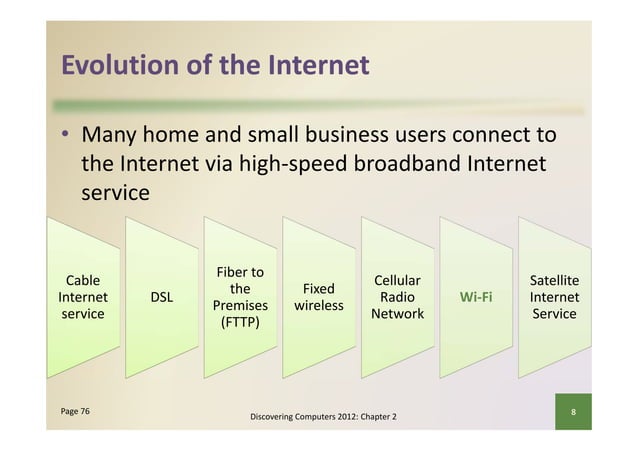 Evolution of the Internet

• Many home and small business users connect to the Internet via high-speed broadband Internet service

Cable Internet service

DSL

Fiber to the Premises (FTTP)

Fixed wireless

Cellular Radio Network

Wi-Fi

Satellite Internet Service

Page 76

Discovering Computers 2012: Chapter 2

8